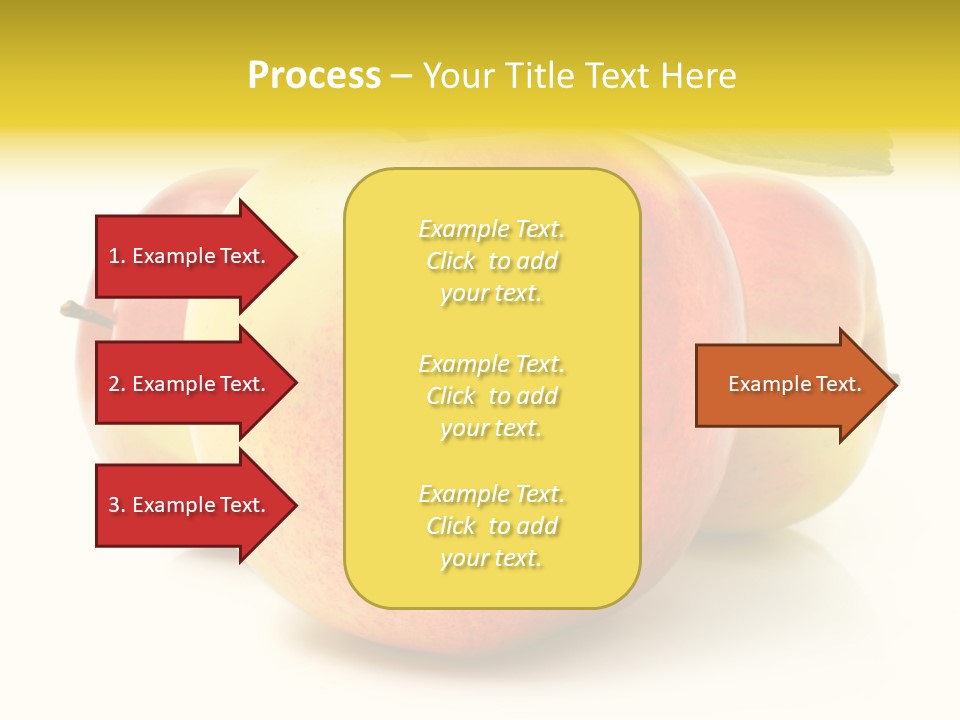 Process – Your Title Text Here

1. Example Text.

2. Example Text.

3. Example Text.

Example Text. Click to add your text.

Example Text. Click to add your text.

Example Text. Click to add your text.

Example Text.